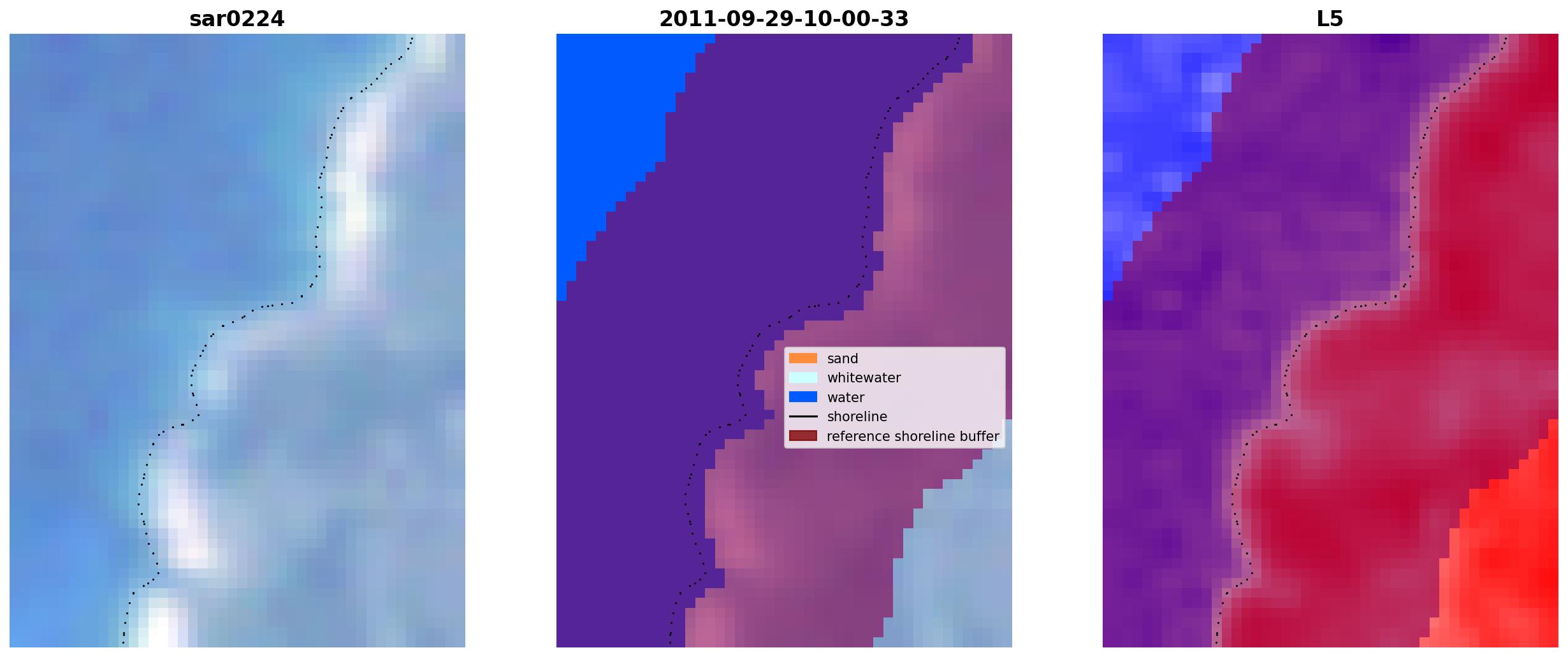 sar0224

2011-09-29-10-00-33

sand
whitewater
water
shoreline
reference shoreline buffer

L5